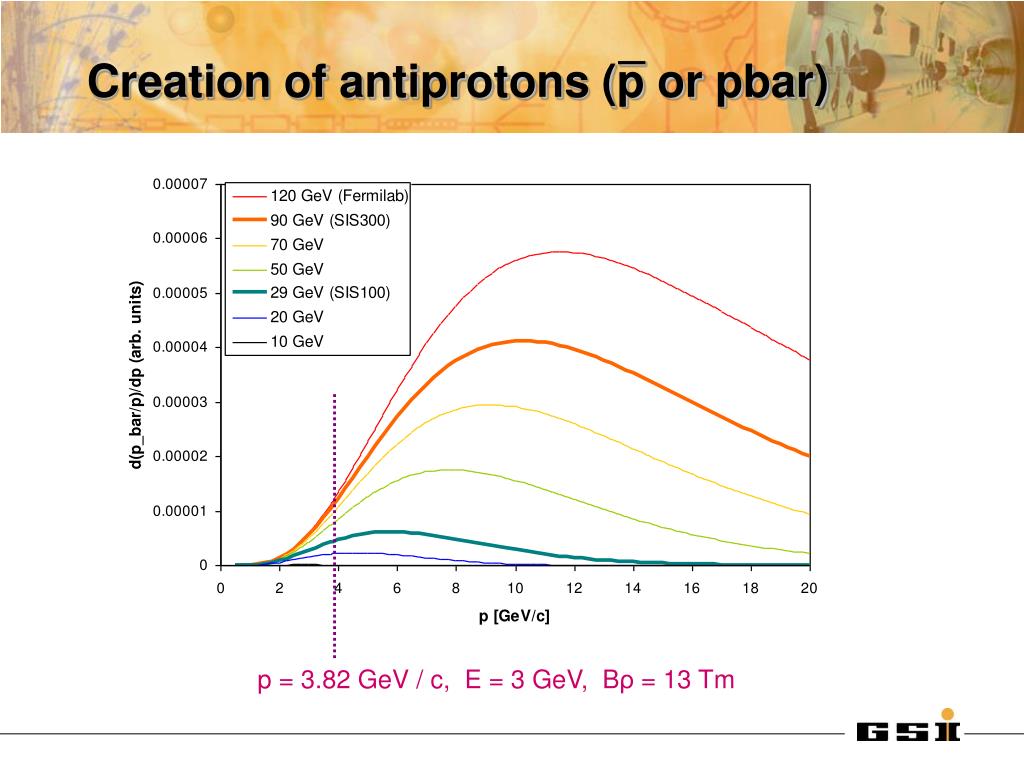 Creation of antiprotons ($\bar{p}$ or pbar)

0.00007
0.00006
0.00005
0.00004
0.00003
0.00002
0.00001
0

d(p_bar/p)/dp (arb. units)

120 GeV (Fermilab)
90 GeV (SIS300)
70 GeV
50 GeV
29 GeV (SIS100)
20 GeV
10 GeV

0 2 4 6 8 10 12 14 16 18 20

p [GeV/c]

p = 3.82 GeV / c, E = 3 GeV, Bρ = 13 Tm

GSI